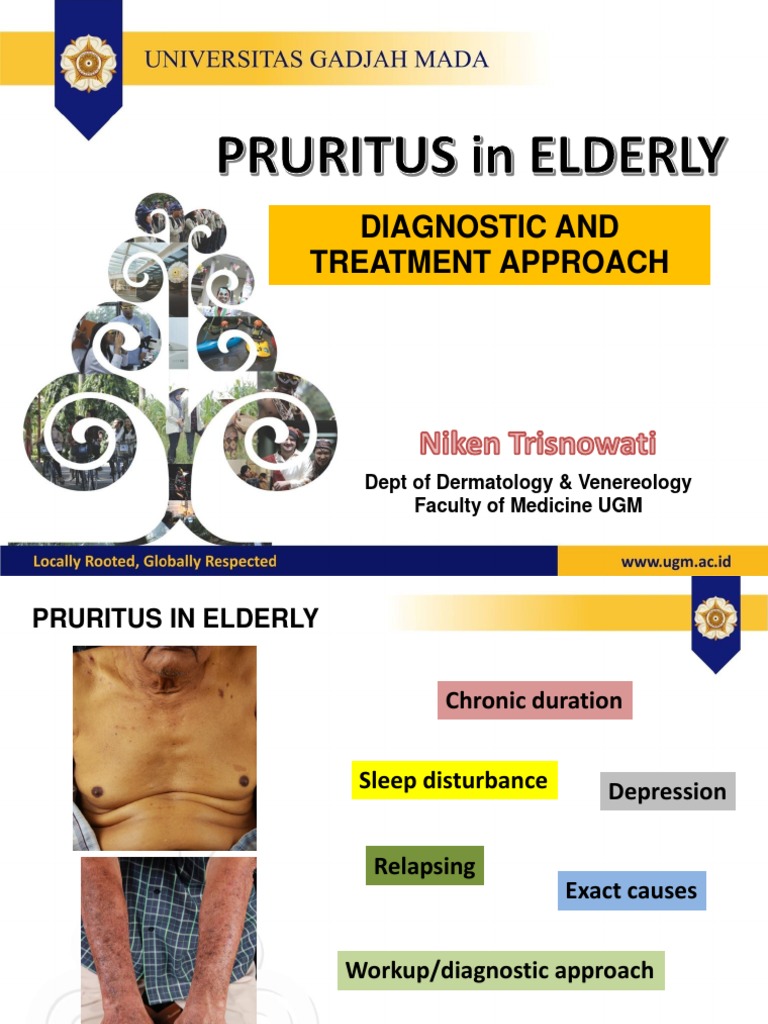 UNIVERSITAS GADJAH MADA

PRURITUS in ELDERLY

DIAGNOSTIC AND TREATMENT APPROACH

Niken Trisnowati

Dept of Dermatology & Venereology
Faculty of Medicine UGM

Locally Rooted, Globally Respected

www.ugm.ac.id

PRURITUS IN ELDERLY

Chronic duration

Sleep disturbance

Depression

Relapsing

Exact causes

Workup/diagnostic approach